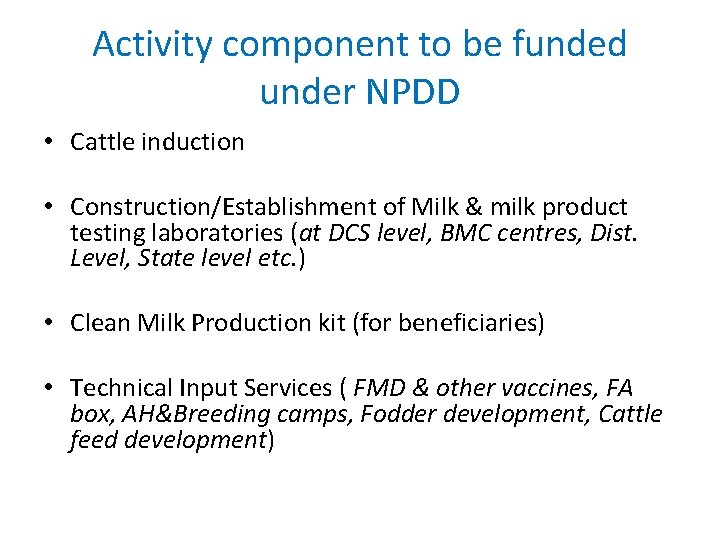 Activity component to be funded under NPDD

• Cattle induction

• Construction/Establishment of Milk & milk product testing laboratories (at DCS level, BMC centres, Dist. Level, State level etc.)

• Clean Milk Production kit (for beneficiaries)

• Technical Input Services ( FMD & other vaccines, FA box, AH&Breeding camps, Fodder development, Cattle feed development)